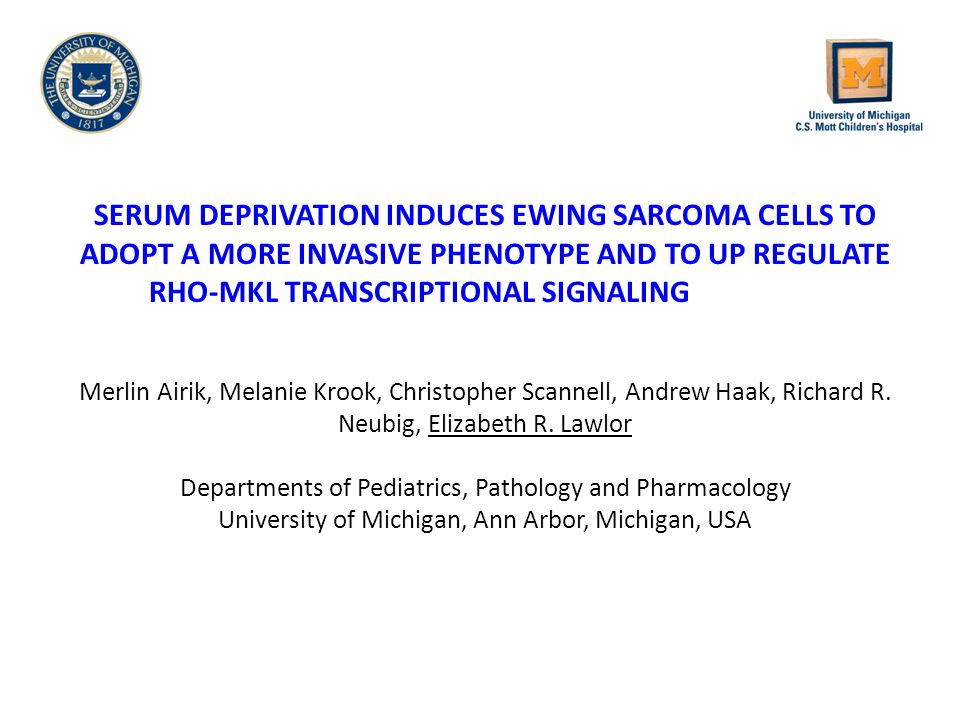 THE UNIVERSITY OF MICHIGAN
1817

M
University of Michigan
C.S. Mott Children's Hospital

SERUM DEPRIVATION INDUCES EWING SARCOMA CELLS TO ADOPT A MORE INVASIVE PHENOTYPE AND TO UP REGULATE RHO-MKL TRANSCRIPTIONAL SIGNALING

Merlin Airik, Melanie Krook, Christopher Scannell, Andrew Haak, Richard R. Neubig, Elizabeth R. Lawlor

Departments of Pediatrics, Pathology and Pharmacology
University of Michigan, Ann Arbor, Michigan, USA